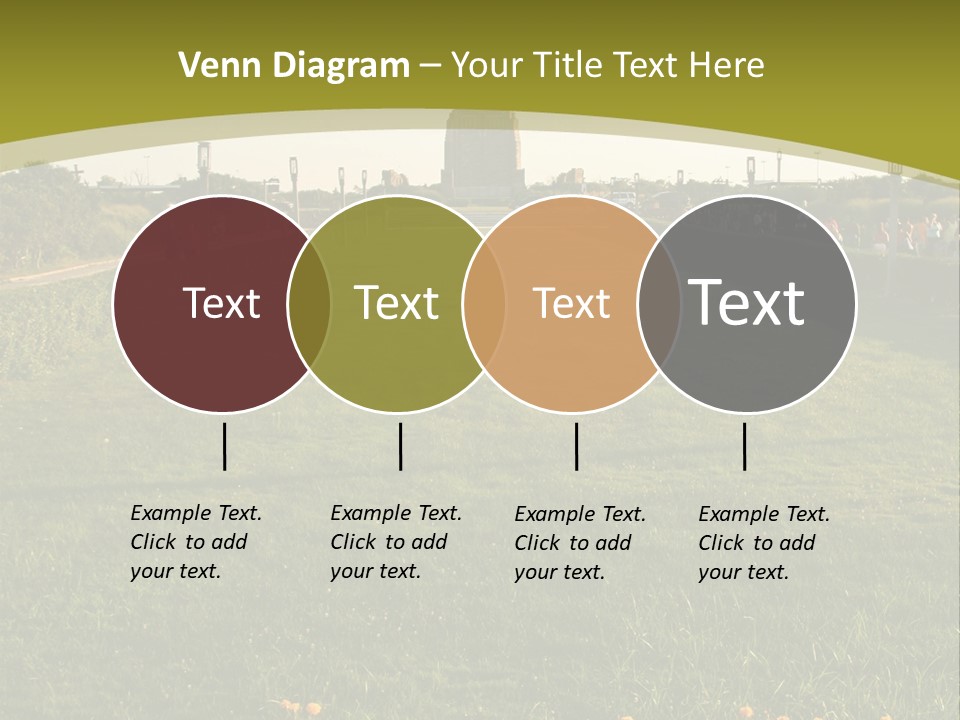 Venn Diagram – Your Title Text Here

Text

Text

Text

Text

Example Text. Click to add your text.

Example Text. Click to add your text.

Example Text. Click to add your text.

Example Text. Click to add your text.